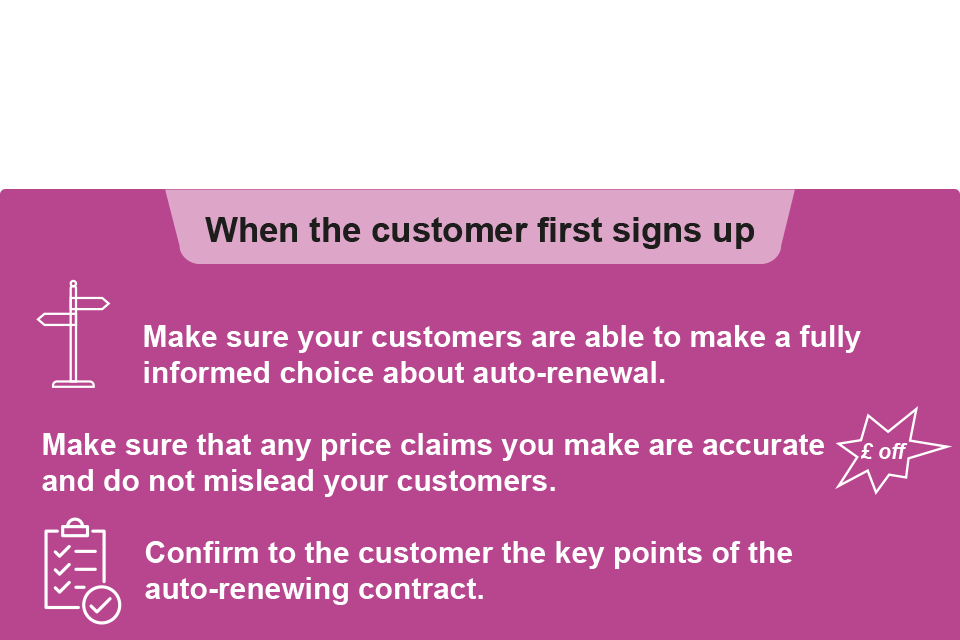 When the customer first signs up

Make sure your customers are able to make a fully informed choice about auto-renewal.

Make sure that any price claims you make are accurate and do not mislead your customers.

£ off

Confirm to the customer the key points of the auto-renewing contract.